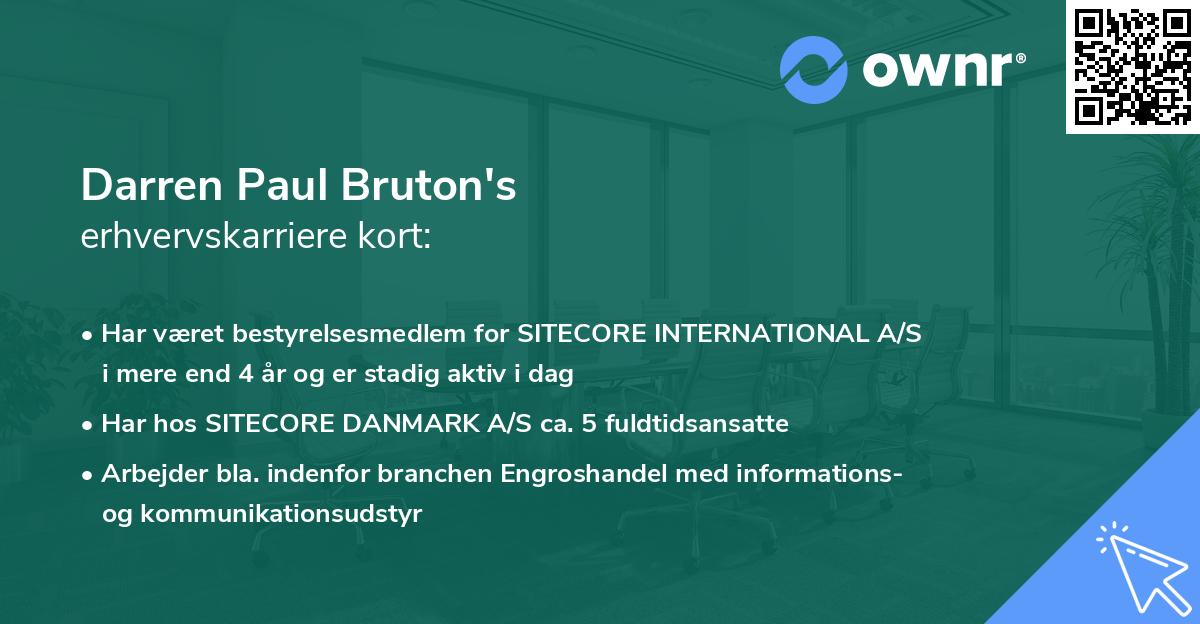 ownr®

Darren Paul Bruton's
erhvervskarriere kort:

• Har været bestyrelsesmedlem for SITECORE INTERNATIONAL A/S i mere end 4 år og er stadig aktiv i dag
• Har hos SITECORE DANMARK A/S ca. 5 fuldtidsansatte
• Arbejder bla. indenfor branchen Engroshandel med informations- og kommunikationsudstyr